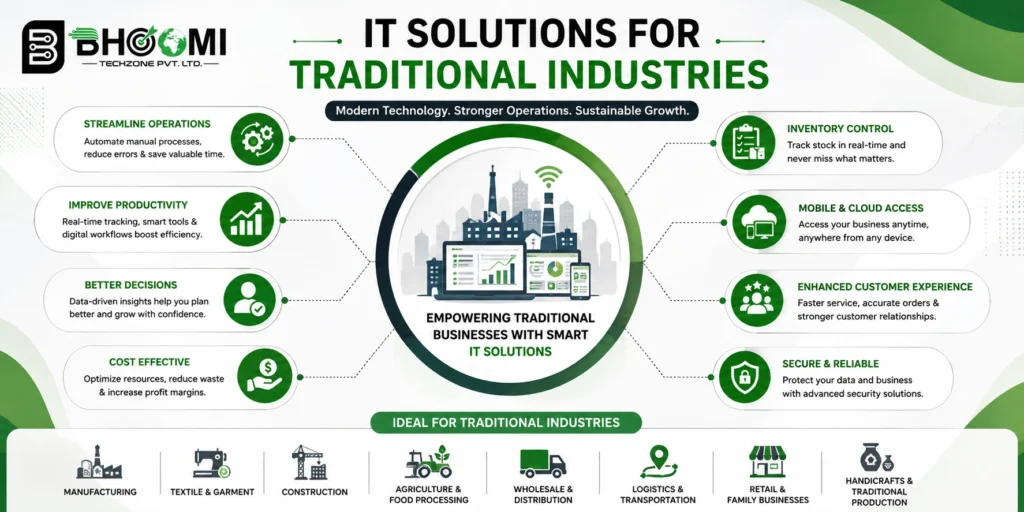 BHOOMI
TECHZONE PVT. LTD.

IT SOLUTIONS FOR TRADITIONAL INDUSTRIES

Modern Technology. Stronger Operations. Sustainable Growth.

STREAMLINE OPERATIONS
Automate manual processes, reduce errors & save valuable time.

IMPROVE PRODUCTIVITY
Real-time tracking, smart tools & digital workflows boost efficiency.

BETTER DECISIONS
Data-driven insights help you plan better and grow with confidence.

COST EFFECTIVE
Optimize resources, reduce waste & increase profit margins.

EMPOWERING TRADITIONAL BUSINESSES WITH SMART IT SOLUTIONS

INVENTORY CONTROL
Track stock in real-time and never miss what matters.

MOBILE & CLOUD ACCESS
Access your business anytime, anywhere from any device.

ENHANCED CUSTOMER EXPERIENCE
Faster service, accurate orders & stronger customer relationships.

SECURE & RELIABLE
Protect your data and business with advanced security solutions.

IDEAL FOR TRADITIONAL INDUSTRIES

MANUFACTURING
TEXTILE & GARMENT
CONSTRUCTION
AGRICULTURE & FOOD PROCESSING
WHOLESALE & DISTRIBUTION
LOGISTICS & TRANSPORTATION
RETAIL & FAMILY BUSINESSES
HANDICRAFTS & TRADITIONAL PRODUCTION